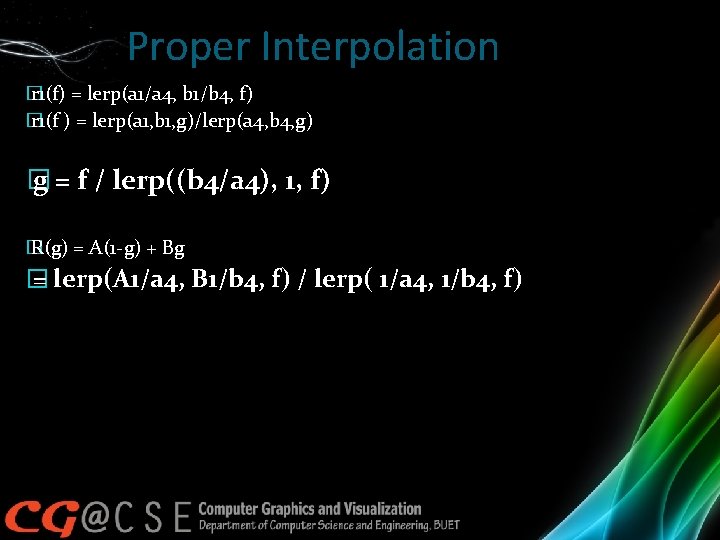 Proper Interpolation

r1(f) = lerp(a1/a4, b1/b4, f)
r1(f ) = lerp(a1,b1,g)/lerp(a4,b4,g)

g = f / lerp((b4/a4), 1, f)

R(g) = A(1-g) + Bg
= lerp(A1/a4, B1/b4, f) / lerp( 1/a4, 1/b4, f)

CG@CSE Computer Graphics and Visualization
Department of Computer Science and Engineering, BUET